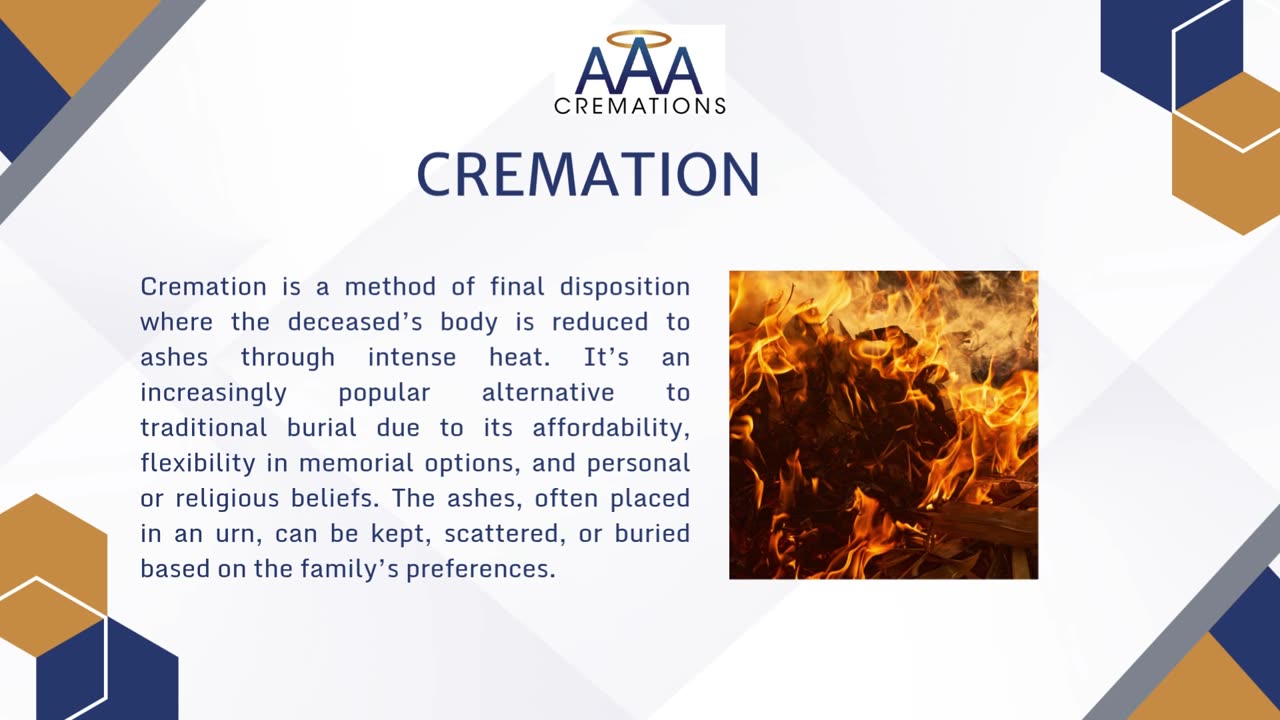 AAA
CREMATIONS

CREMATION

Cremation is a method of final disposition where the deceased's body is reduced to ashes through intense heat. It's an increasingly popular alternative to traditional burial due to its affordability, flexibility in memorial options, and personal or religious beliefs. The ashes, often placed in an urn, can be kept, scattered, or buried based on the family's preferences.